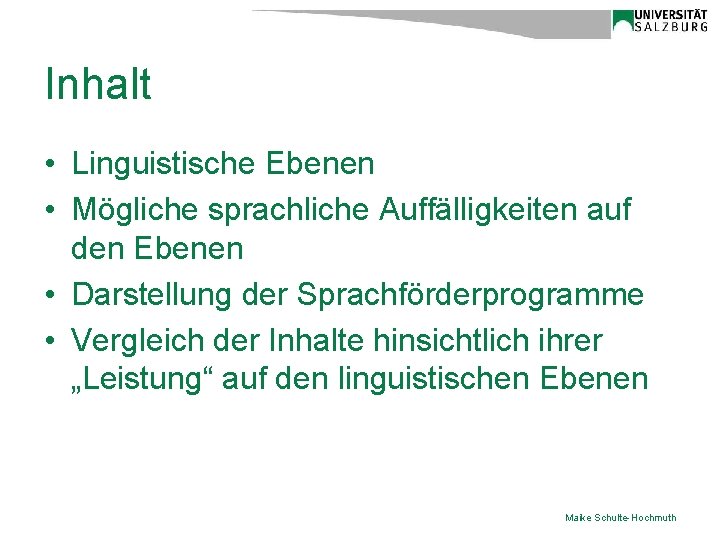 UNIVERSITÄT SALZBURG

Inhalt

• Linguistische Ebenen
• Mögliche sprachliche Auffälligkeiten auf den Ebenen
• Darstellung der Sprachförderprogramme
• Vergleich der Inhalte hinsichtlich ihrer „Leistung“ auf den linguistischen Ebenen

Maike Schulte-Hochmuth